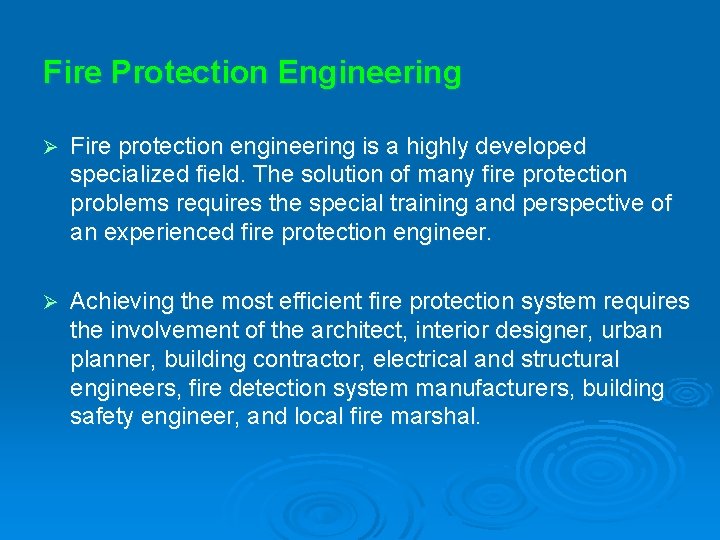 Fire Protection Engineering

➢ Fire protection engineering is a highly developed specialized field. The solution of many fire protection problems requires the special training and perspective of an experienced fire protection engineer.

➢ Achieving the most efficient fire protection system requires the involvement of the architect, interior designer, urban planner, building contractor, electrical and structural engineers, fire detection system manufacturers, building safety engineer, and local fire marshal.